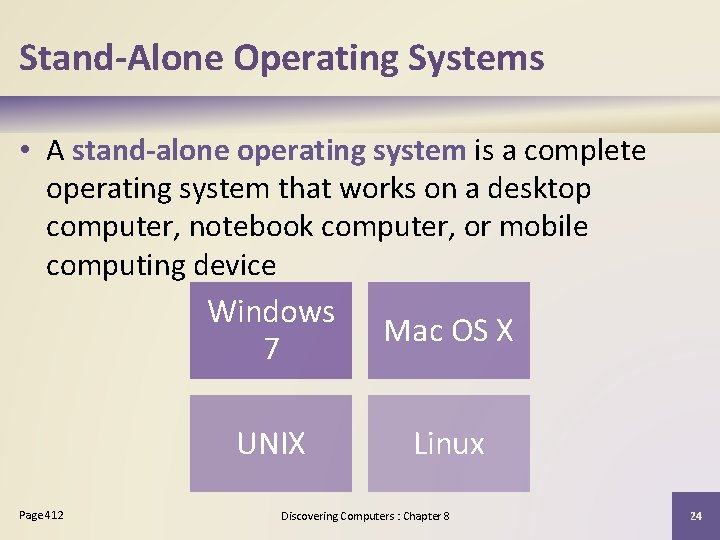 Stand-Alone Operating Systems

• A stand-alone operating system is a complete operating system that works on a desktop computer, notebook computer, or mobile computing device

Windows 7

Mac OS X

UNIX

Linux

Page 412

Discovering Computers : Chapter 8

24